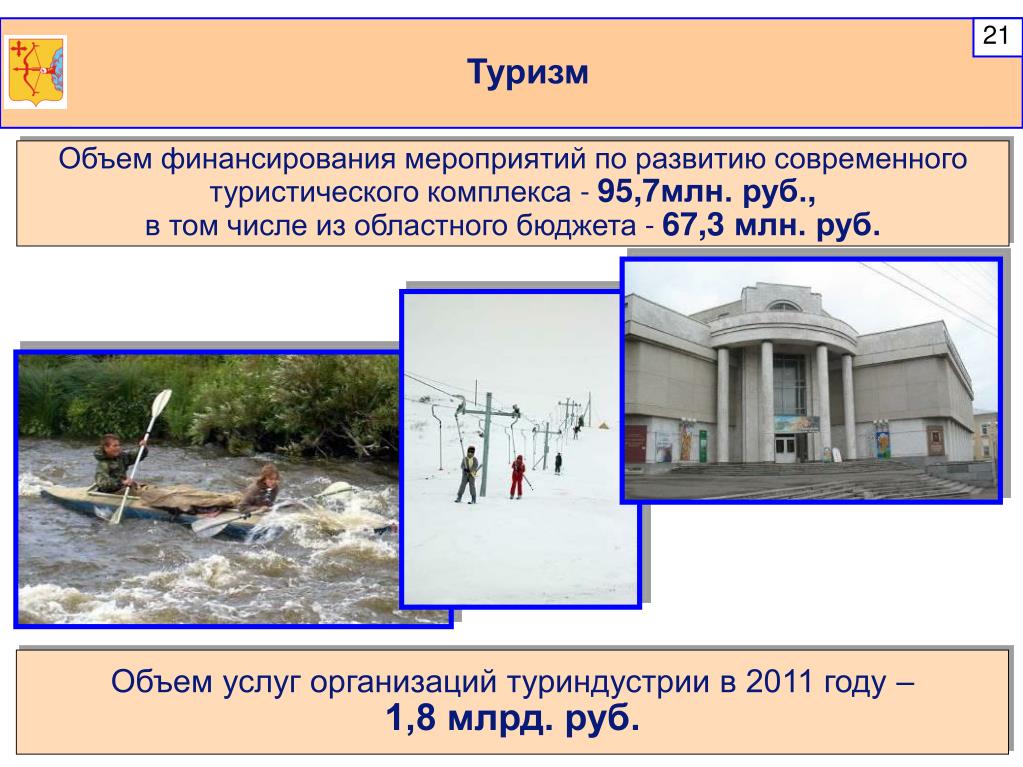 21

Туризм

Объем финансирования мероприятий по развитию современного туристического комплекса - 95,7млн. руб., в том числе из областного бюджета - 67,3 млн. руб.

Объем услуг организаций туриндустрии в 2011 году – 1,8 млрд. руб.